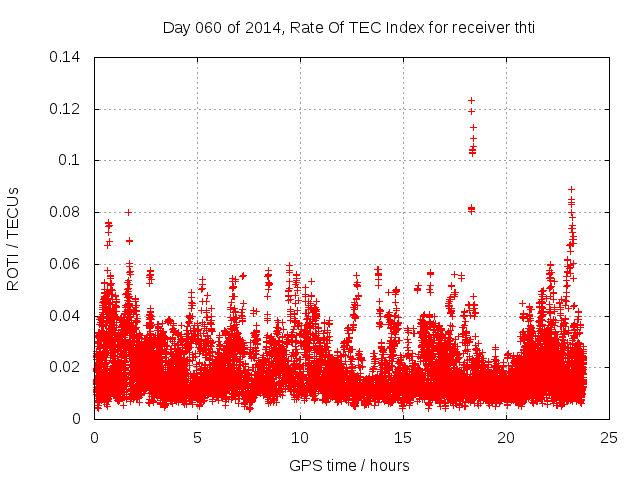 Day 060 of 2014, Rate Of TEC Index for receiver thti

ROTI / TECUs

0.14
0.12
0.1
0.08
0.06
0.04
0.02
0

0
5
10
15
20
25

GPS time / hours